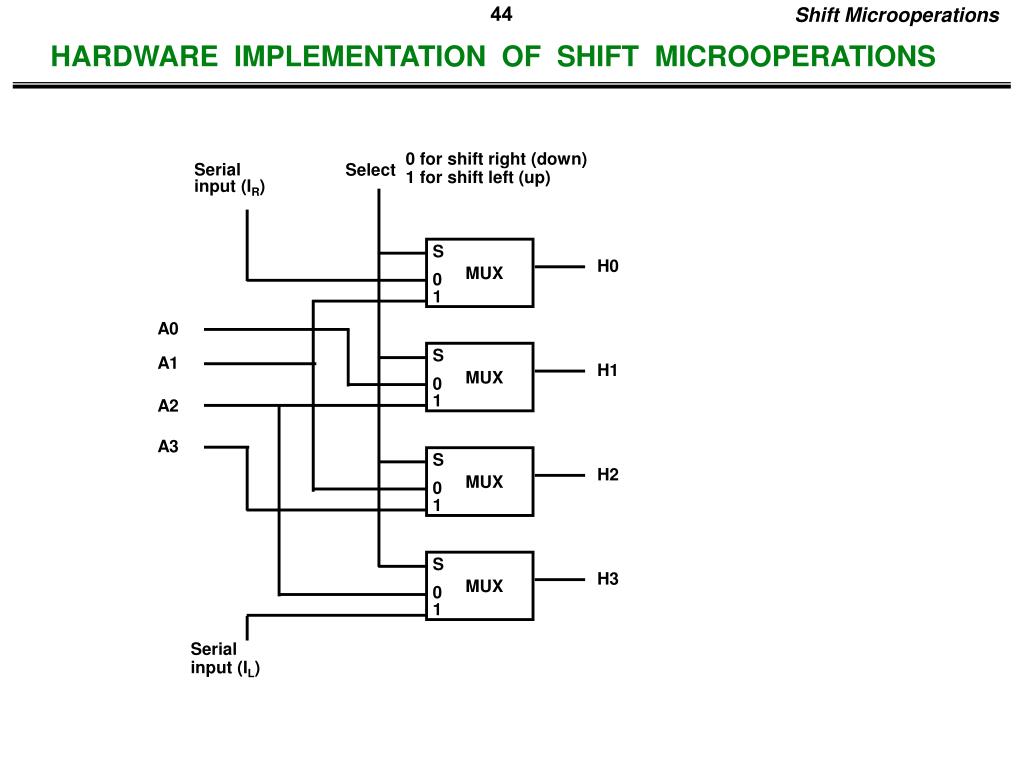 44

Shift Microoperations

HARDWARE IMPLEMENTATION OF SHIFT MICROOPERATIONS

Serial input ($I_R$)

Select

0 for shift right (down)
1 for shift left (up)

S
0
1
MUX

H0

A0

A1

A2

A3

S
0
1
MUX

H1

S
0
1
MUX

H2

S
0
1
MUX

H3

Serial input ($I_L$)